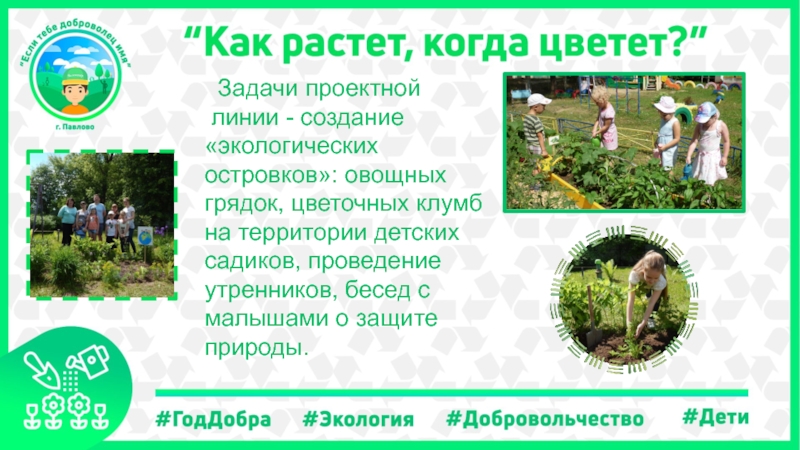 "Если тебе доброволец имя"
г. Павлово

"Как растет, когда цветет?"

Задачи проектной линии - создание «экологических островков»: овощных грядок, цветочных клумб на территории детских садиков, проведение утренников, бесед с малышами о защите природы.

#ГодДобра #Экология #Добровольчество #Дети